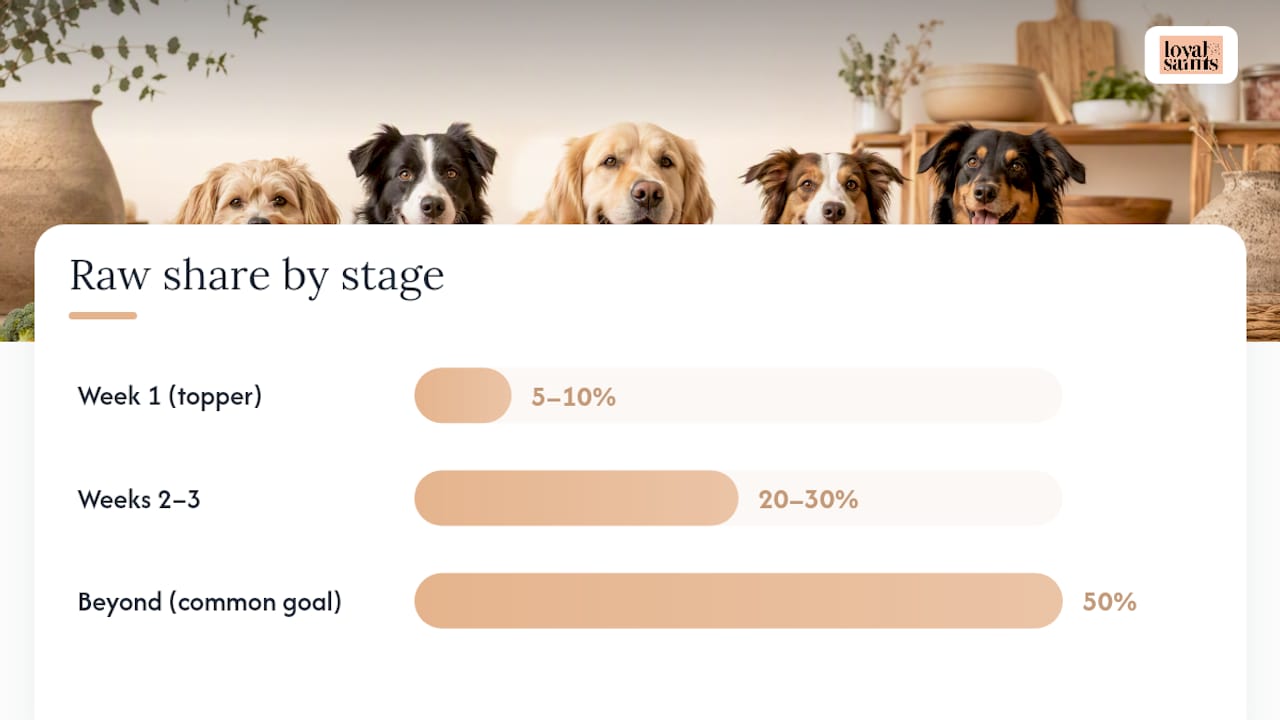 loyal saints

Raw share by stage

Week 1 (topper) 5–10%

Weeks 2–3 20–30%

Beyond (common goal) 50%